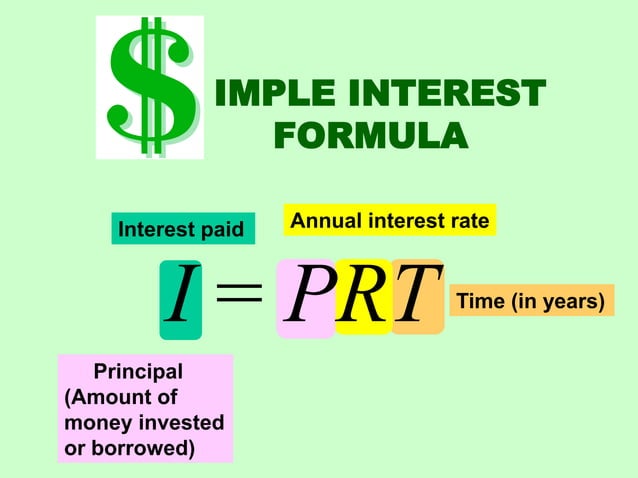 $IMPLE INTEREST FORMULA

Interest paid

Annual interest rate

$I = PRT$

Time (in years)

Principal (Amount of money invested or borrowed)